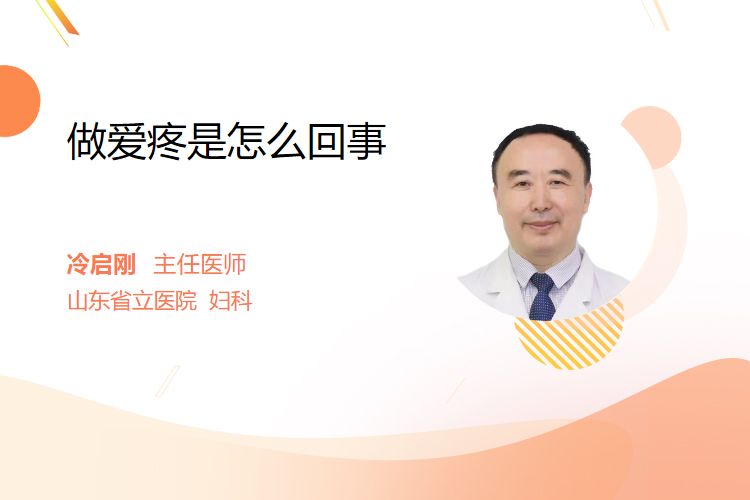 做爱疼是怎么回事

冷启刚 主任医师
山东省立医院 妇科